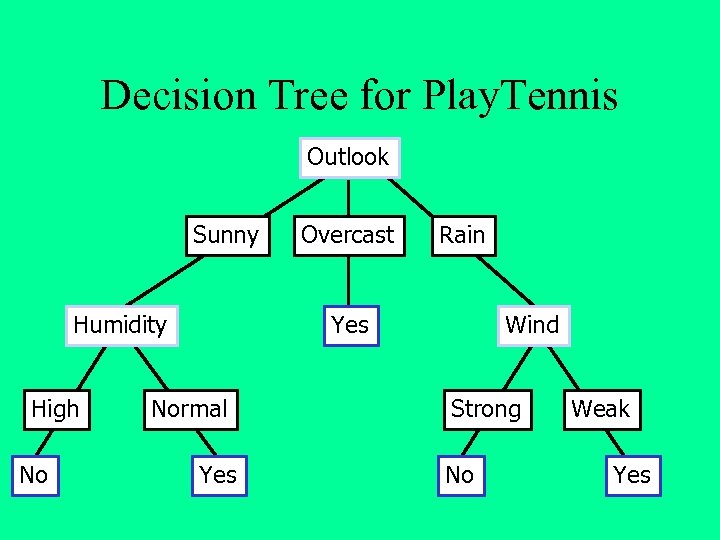 Decision Tree for PlayTennis

Outlook

Sunny

Overcast

Rain

Humidity

Yes

Wind

High

Normal

Strong

Weak

No

Yes

No

Yes